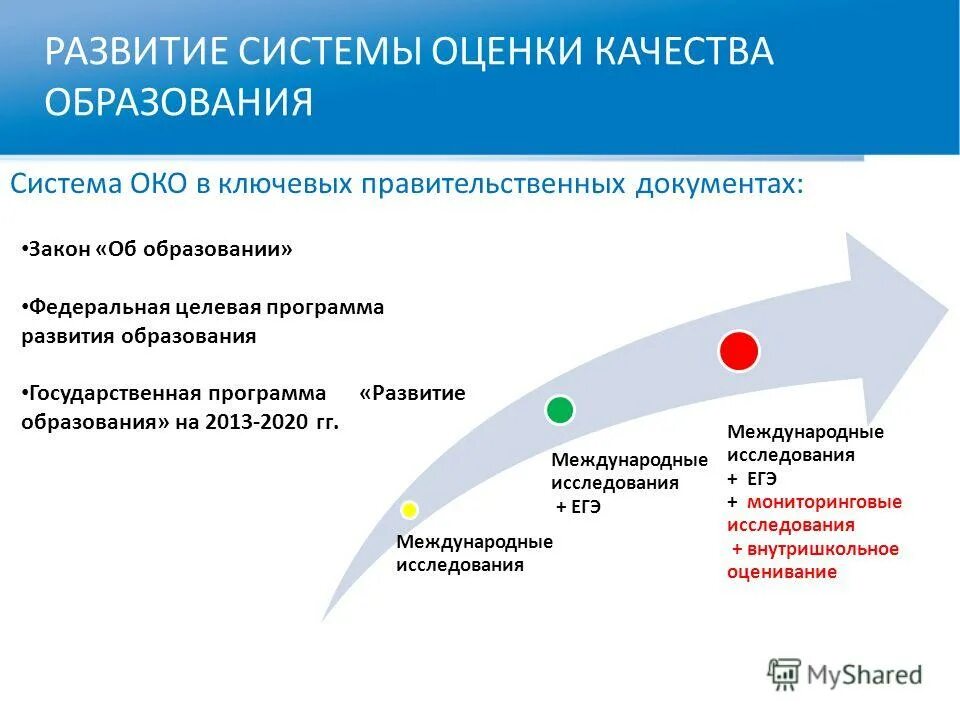 РАЗВИТИЕ СИСТЕМЫ ОЦЕНКИ КАЧЕСТВА ОБРАЗОВАНИЯ

Система ОКО в ключевых правительственных документах:

•Закон «Об образовании»

•Федеральная целевая программа развития образования

•Государственная программа «Развитие образования» на 2013-2020 гг.

Международные исследования

Международные исследования
+ ЕГЭ

Международные исследования
+ ЕГЭ
+ мониторинговые исследования
+ внутришкольное оценивание

MyShared